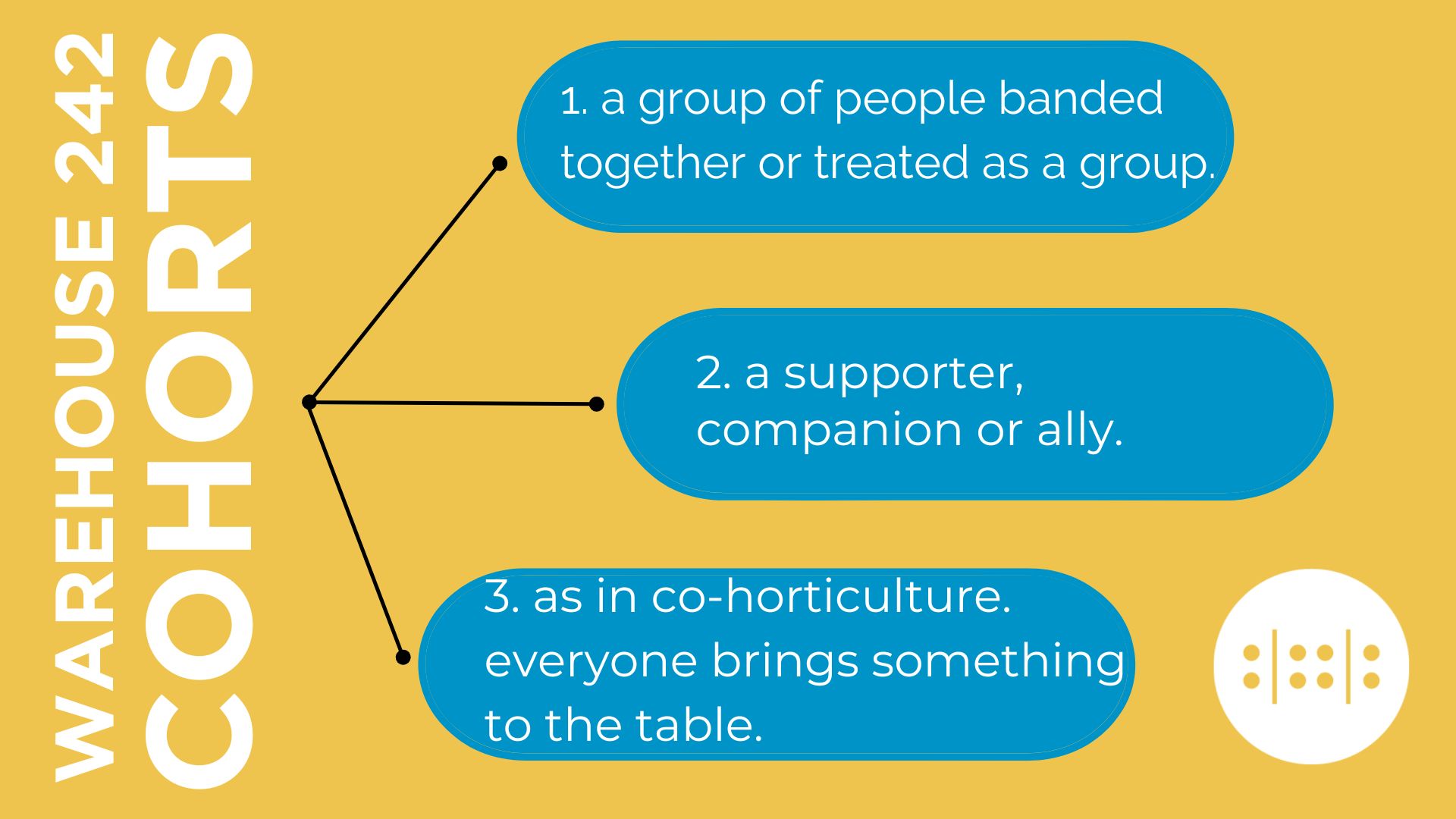 WAREHOUSE 242
COHORTS

1. a group of people banded together or treated as a group.

2. a supporter, companion or ally.

3. as in co-horticulture. everyone brings something to the table.